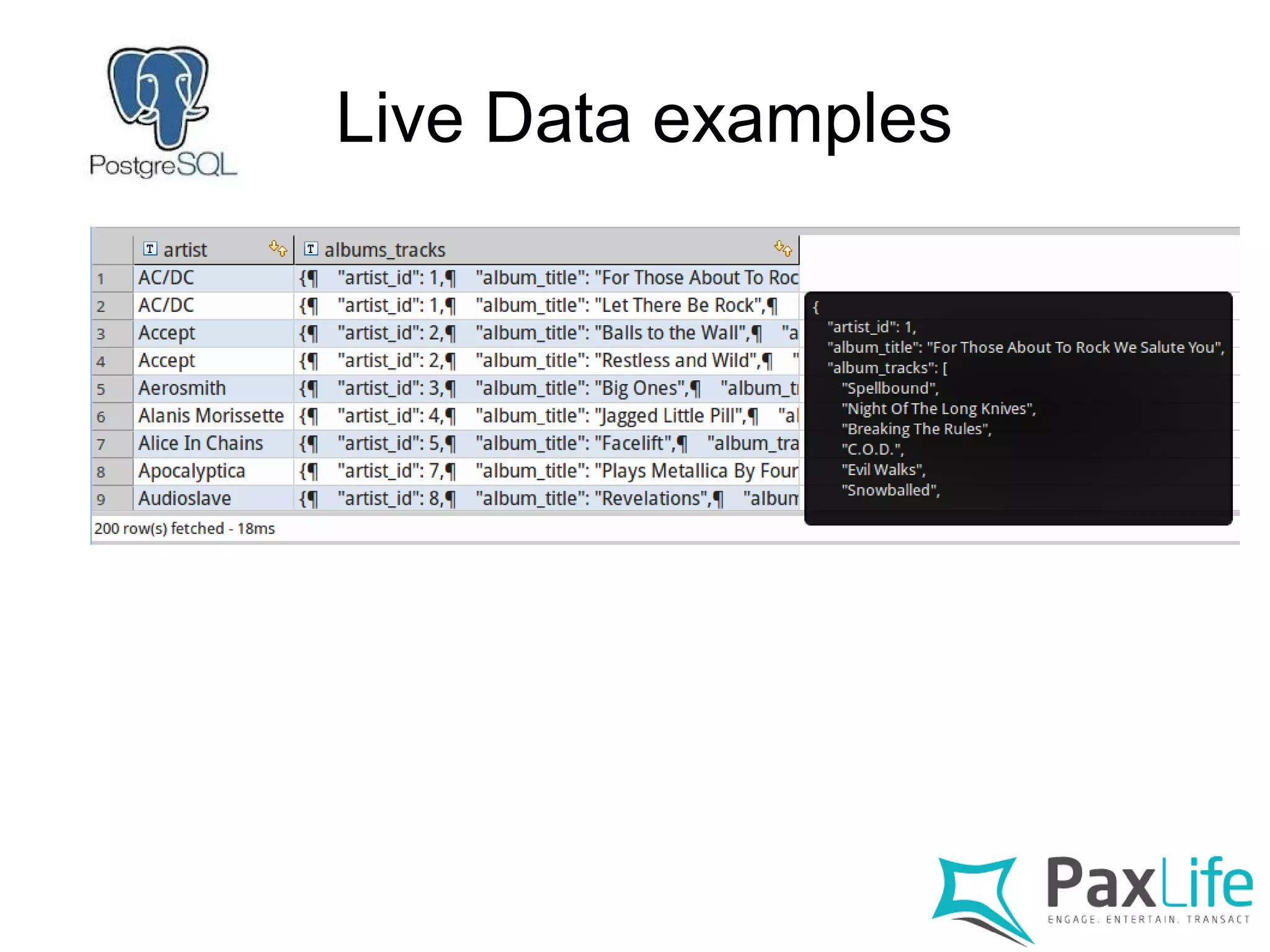 PostgreSQL

Live Data examples

| | artist | albums_tracks |
|---|---|---|
| 1 | AC/DC | {¶ "artist_id": 1,¶ "album_title": "For Those About To Roc |
| 2 | AC/DC | {¶ "artist_id": 1,¶ "album_title": "Let There Be Rock",¶ |
| 3 | Accept | {¶ "artist_id": 2,¶ "album_title": "Balls to the Wall",¶ "a |
| 4 | Accept | {¶ "artist_id": 2,¶ "album_title": "Restless and Wild",¶ " |
| 5 | Aerosmith | {¶ "artist_id": 3,¶ "album_title": "Big Ones",¶ "album_t |
| 6 | Alanis Morissette | {¶ "artist_id": 4,¶ "album_title": "Jagged Little Pill",¶ "al |
| 7 | Alice In Chains | {¶ "artist_id": 5,¶ "album_title": "Facelift",¶ "album_tra |
| 8 | Apocalyptica | {¶ "artist_id": 7,¶ "album_title": "Plays Metallica By Four |
| 9 | Audioslave | {¶ "artist_id": 8,¶ "album_title": "Revelations",¶ "album |

200 row(s) fetched - 18ms

{
"artist_id": 1,
"album_title": "For Those About To Rock We Salute You",
"album_tracks": [
"Spellbound",
"Night Of The Long Knives",
"Breaking The Rules",
"C.O.D.",
"Evil Walks",
"Snowballed",

PaxLife
ENGAGE. ENTERTAIN. TRANSACT